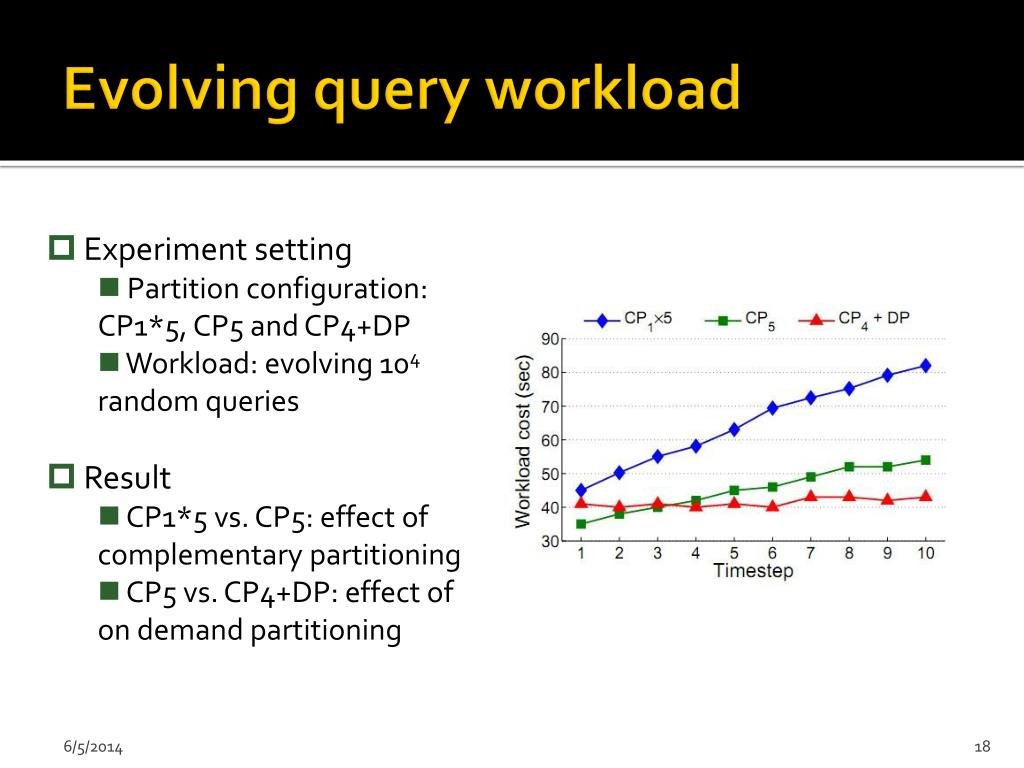 Evolving query workload

Experiment setting

Partition configuration: CP1*5, CP5 and CP4+DP

Workload: evolving $10^4$ random queries

Result

CP1*5 vs. CP5: effect of complementary partitioning

CP5 vs. CP4+DP: effect of on demand partitioning

$CP_1 \times 5$ $CP_5$ $CP_4$ + DP

Workload cost (sec)

90
80
70
60
50
40
30

1 2 3 4 5 6 7 8 9 10

Timestep

6/5/2014

18